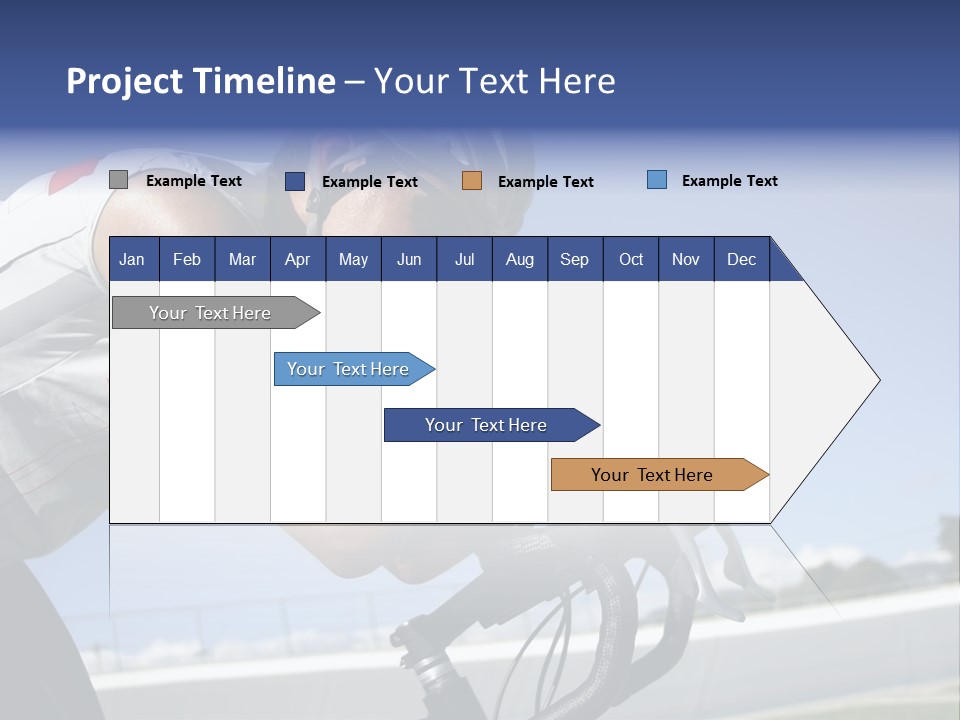 Project Timeline – Your Text Here

Example Text
Example Text
Example Text
Example Text

| Jan | Feb | Mar | Apr | May | Jun | Jul | Aug | Sep | Oct | Nov | Dec |
|---|---|---|---|---|---|---|---|---|---|---|---|

Your Text Here

Your Text Here

Your Text Here

Your Text Here